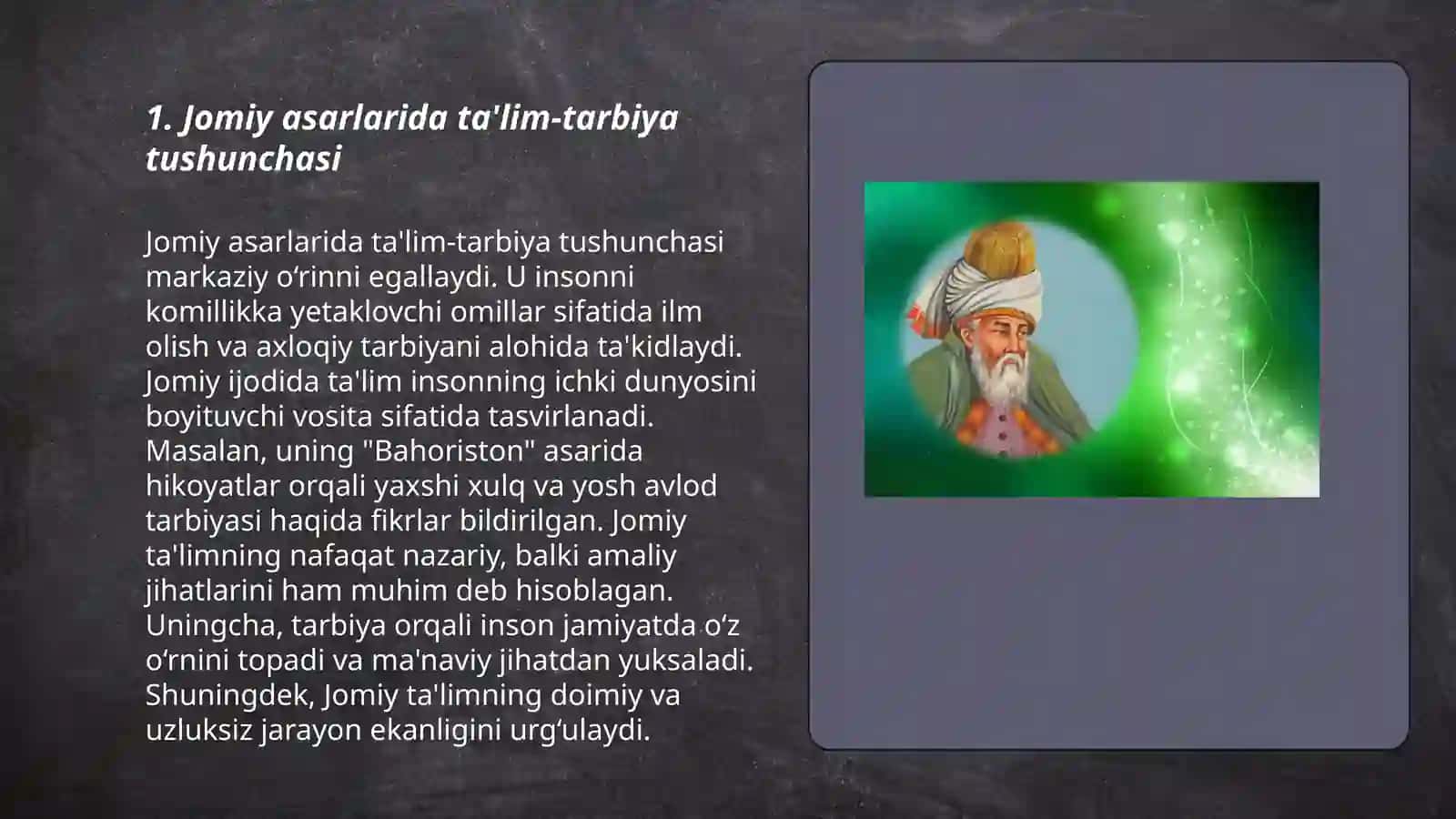 1. Jomiy asarlarida ta'lim-tarbiya tushunchasi

Jomiy asarlarida ta'lim-tarbiya tushunchasi markaziy oʻrinni egallaydi. U insonni komillikka yetaklovchi omillar sifatida ilm olish va axloqiy tarbiyani alohida ta'kidlaydi. Jomiy ijodida ta'lim insonning ichki dunyosini boyituvchi vosita sifatida tasvirlanadi. Masalan, uning "Bahoriston" asarida hikoyatlar orqali yaxshi xulq va yosh avlod tarbiyasi haqida fikrlar bildirilgan. Jomiy ta'limning nafaqat nazariy, balki amaliy jihatlarini ham muhim deb hisoblagan. Uningcha, tarbiya orqali inson jamiyatda oʻz oʻrnini topadi va ma'naviy jihatdan yuksaladi. Shuningdek, Jomiy ta'limning doimiy va uzluksiz jarayon ekanligini urgʻulaydi.